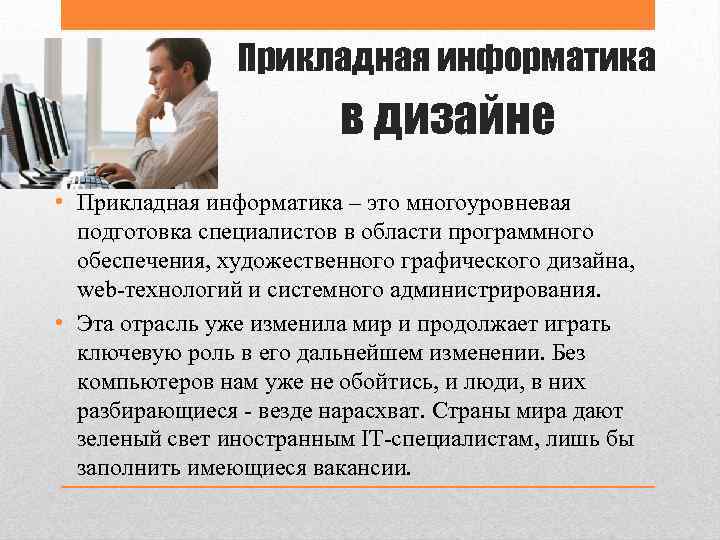 Прикладная информатика в дизайне

• Прикладная информатика – это многоуровневая подготовка специалистов в области программного обеспечения, художественного графического дизайна, web-технологий и системного администрирования.

• Эта отрасль уже изменила мир и продолжает играть ключевую роль в его дальнейшем изменении. Без компьютеров нам уже не обойтись, и люди, в них разбирающиеся - везде нарасхват. Страны мира дают зеленый свет иностранным IT-специалистам, лишь бы заполнить имеющиеся вакансии.